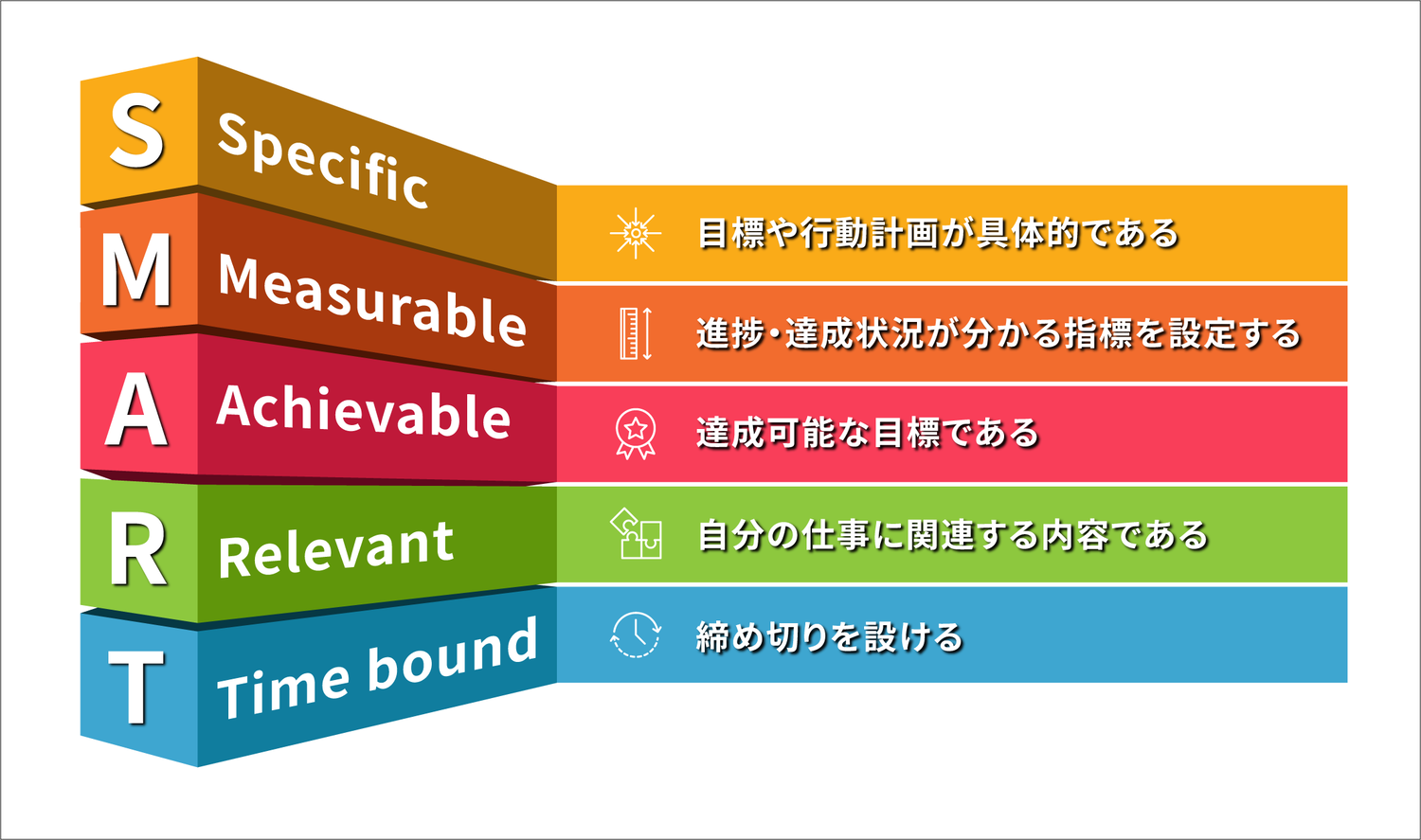 S
Specific
目標や行動計画が具体的である

M
Measurable
進捗・達成状況が分かる指標を設定する

A
Achievable
達成可能な目標である

R
Relevant
自分の仕事に関連する内容である

T
Time bound
締め切りを設ける